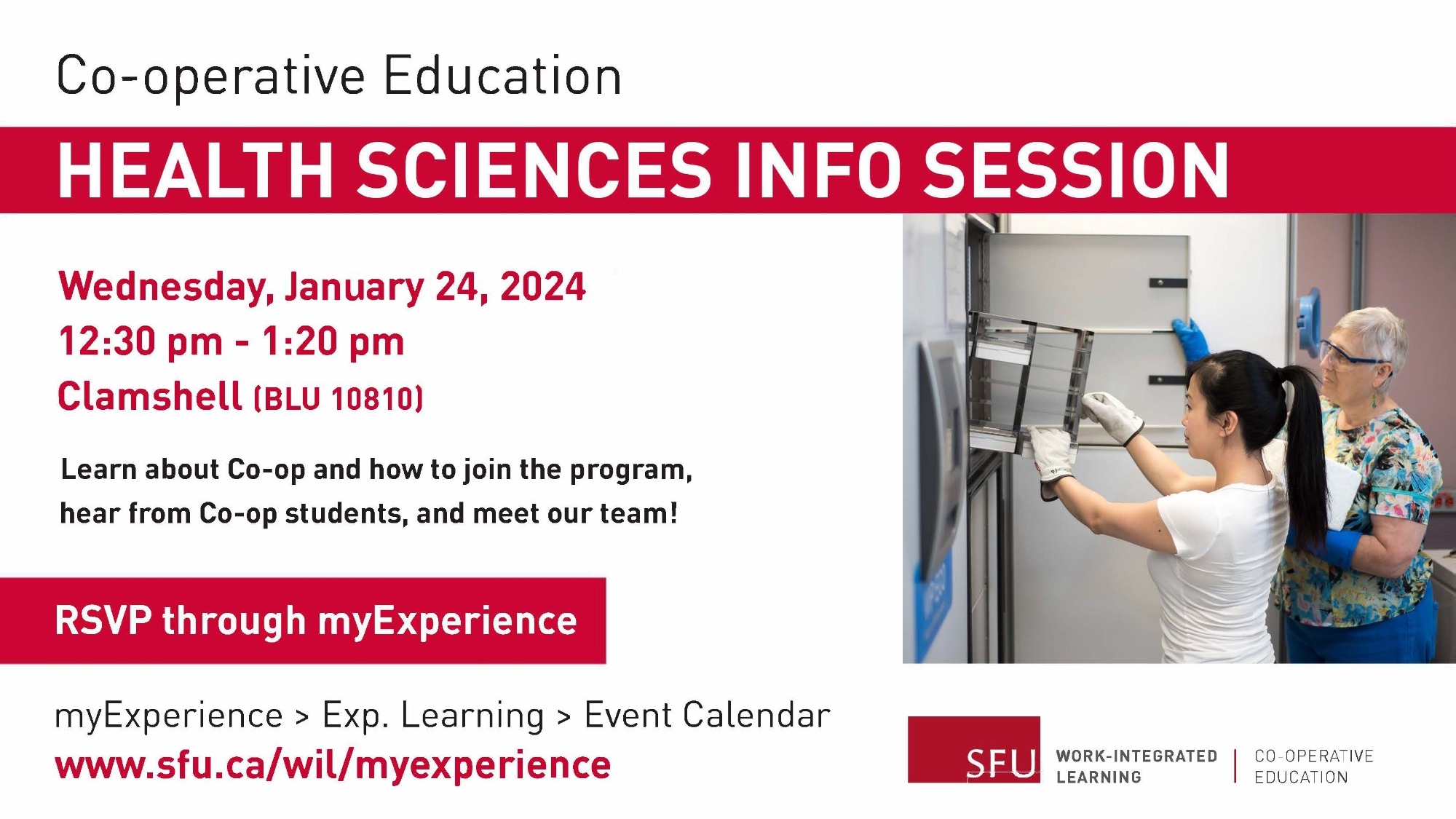 Co-operative Education

HEALTH SCIENCES INFO SESSION

Wednesday, January 24, 2024
12:30 pm - 1:20 pm
Clamshell (BLU 10810)

Learn about Co-op and how to join the program, hear from Co-op students, and meet our team!

RSVP through myExperience

myExperience > Exp. Learning > Event Calendar
www.sfu.ca/wil/myexperience

SFU WORK-INTEGRATED LEARNING | CO-OPERATIVE EDUCATION